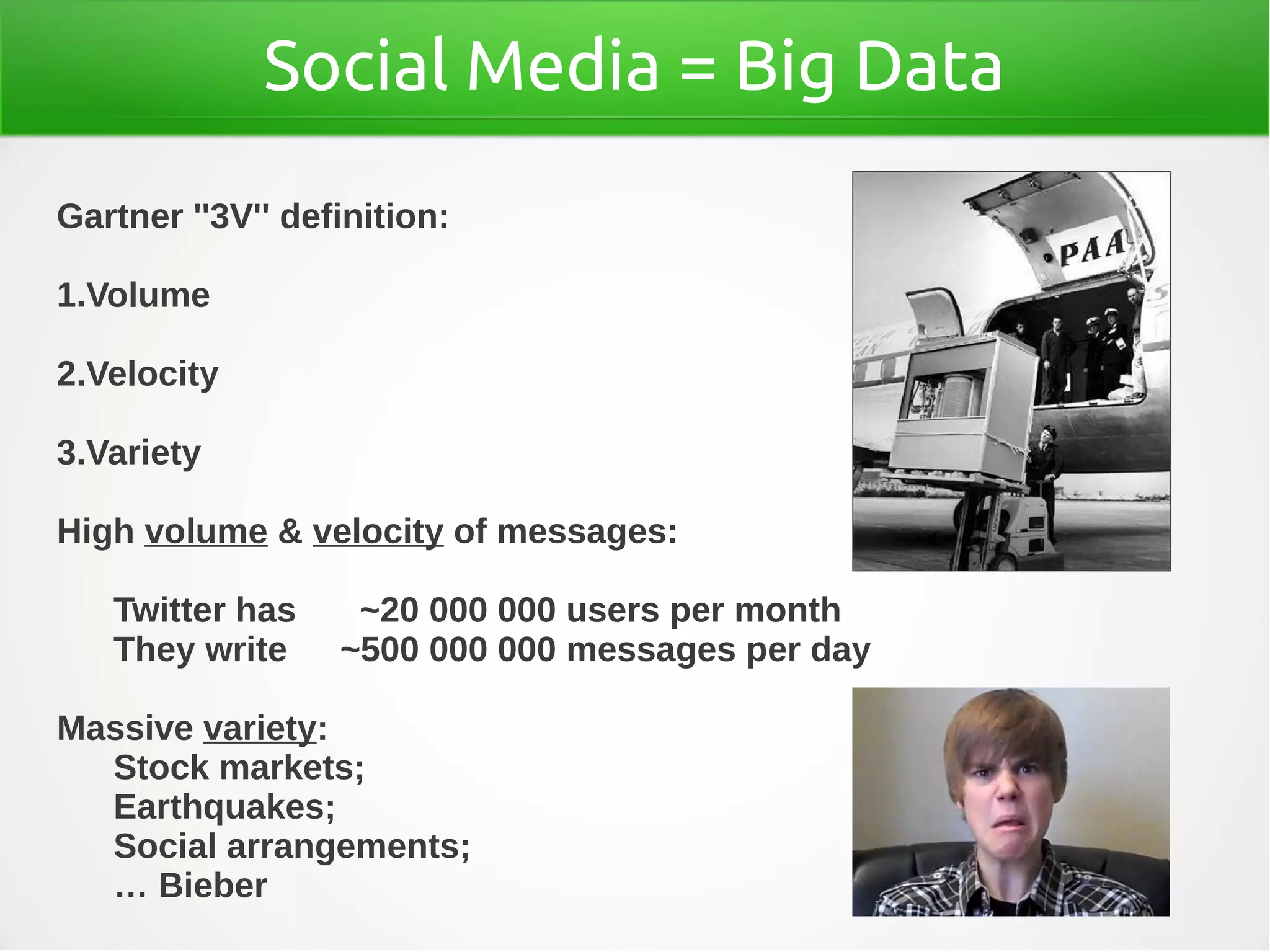 Social Media = Big Data

Gartner "3V" definition:

1.Volume

2.Velocity

3.Variety

High volume & velocity of messages:

Twitter has ~20 000 000 users per month
They write ~500 000 000 messages per day

Massive variety:
Stock markets;
Earthquakes;
Social arrangements;
… Bieber

PAA